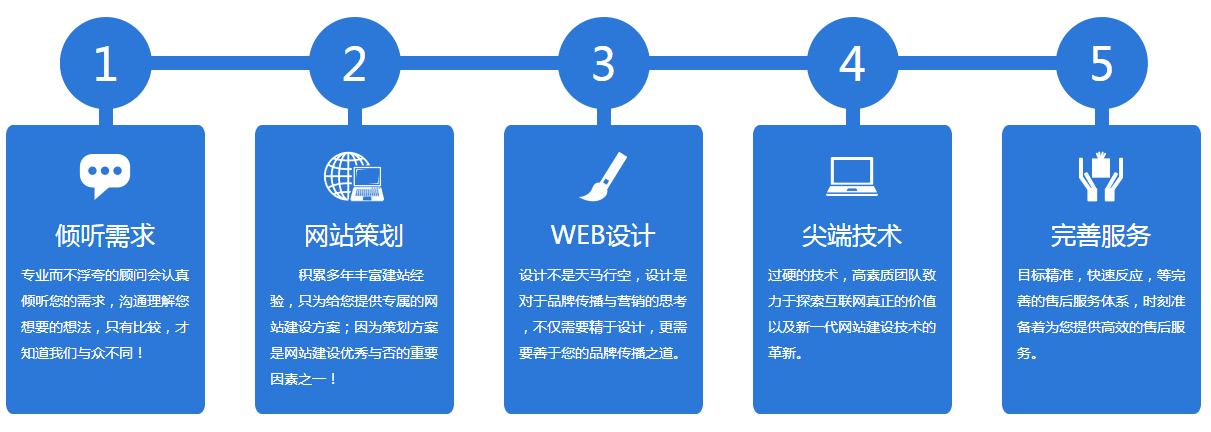 1

倾听需求

专业而不浮夸的顾问会认真倾听您的需求，沟通理解您想要的想法，只有比较，才知道我们与众不同！

2

网站策划

积累多年丰富建站经验，只为给您提供专属的网站建设方案；因为策划方案是网站建设优秀与否的重要因素之一！

3

WEB设计

设计不是天马行空，设计是对于品牌传播与营销的思考，不仅需要精于设计，更需要善于您的品牌传播之道。

4

尖端技术

过硬的技术，高素质团队致力于探索互联网真正的价值以及新一代网站建设技术的革新。

5

完善服务

目标精准，快速反应，等完善的售后服务体系，时刻准备着为您提供高效的售后服务。